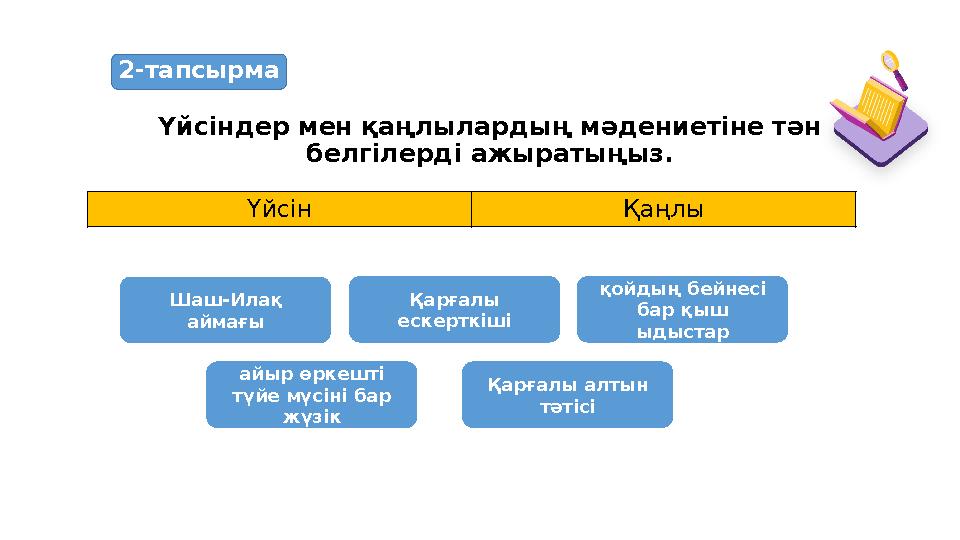 2-тапсырма

Үйсіндер мен қаңлылардың мәдениетіне тән белгілерді ажыратыңыз.

| Үйсін | Қаңлы |
|---|---|

Шаш-Илақ аймағы

Қарғалы ескерткіші

қойдың бейнесі бар қыш ыдыстар

айыр өркешті түйе мүсіні бар жүзік

Қарғалы алтын тәтісі